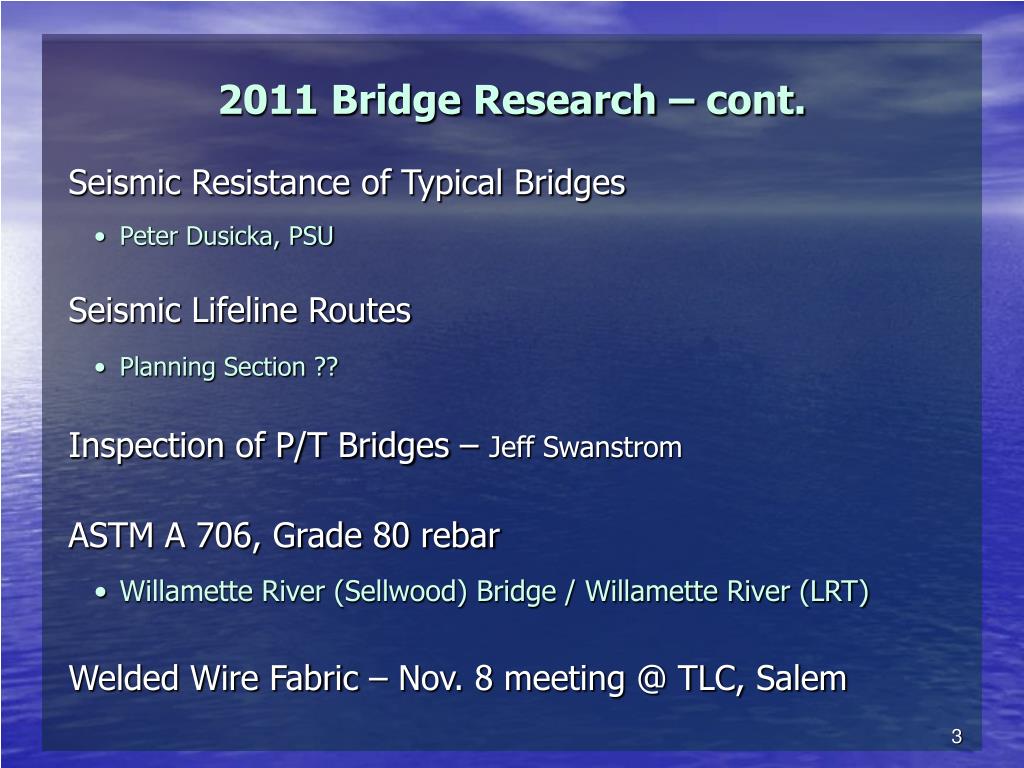 2011 Bridge Research – cont.

Seismic Resistance of Typical Bridges

• Peter Dusicka, PSU

Seismic Lifeline Routes

• Planning Section ??

Inspection of P/T Bridges – Jeff Swanstrom

ASTM A 706, Grade 80 rebar

• Willamette River (Sellwood) Bridge / Willamette River (LRT)

Welded Wire Fabric – Nov. 8 meeting @ TLC, Salem

3